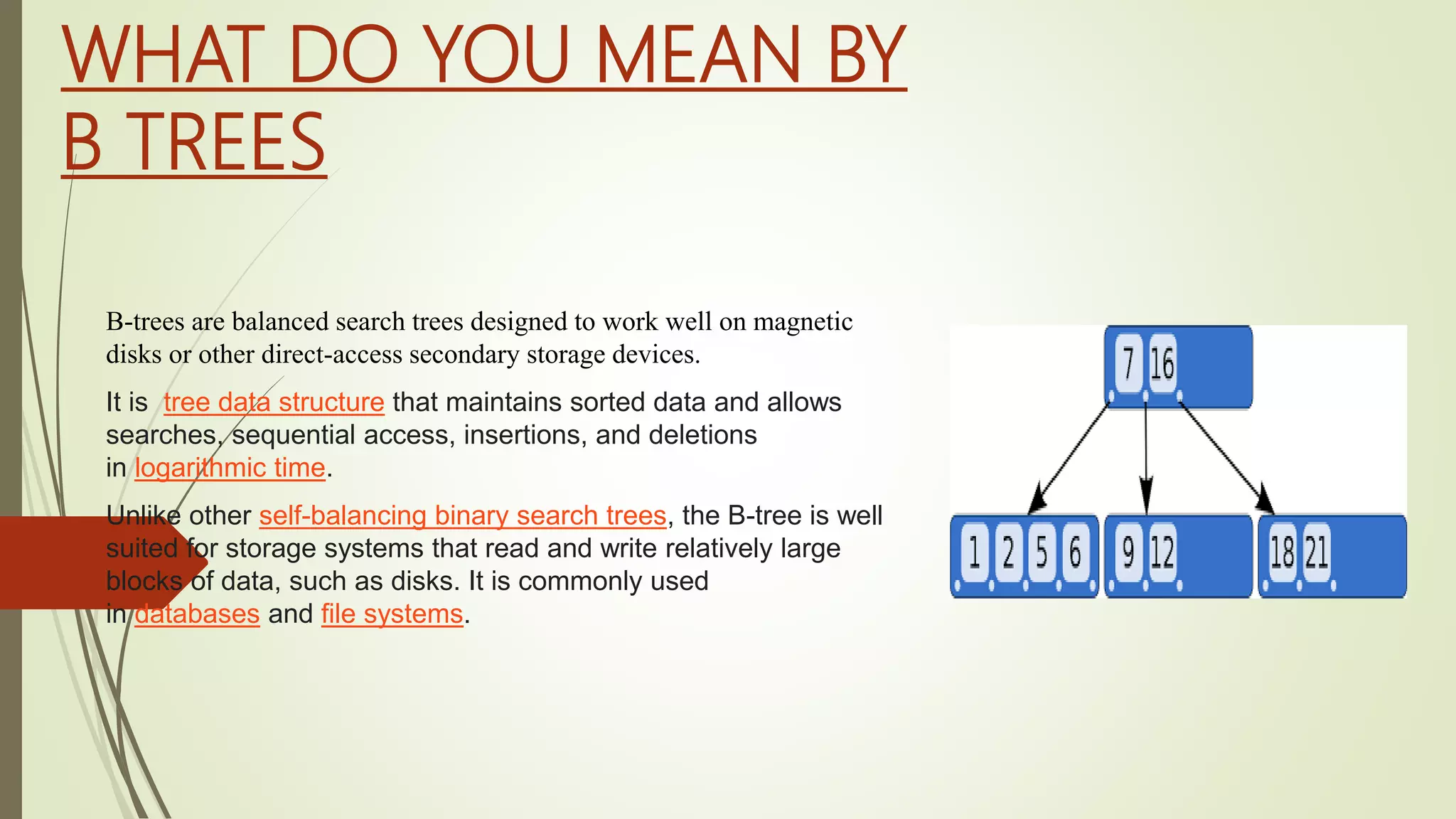 WHAT DO YOU MEAN BY B TREES

B-trees are balanced search trees designed to work well on magnetic disks or other direct-access secondary storage devices.

It is tree data structure that maintains sorted data and allows searches, sequential access, insertions, and deletions in logarithmic time.

Unlike other self-balancing binary search trees, the B-tree is well suited for storage systems that read and write relatively large blocks of data, such as disks. It is commonly used in databases and file systems.

7 16

1 2 5 6

9 12

18 21